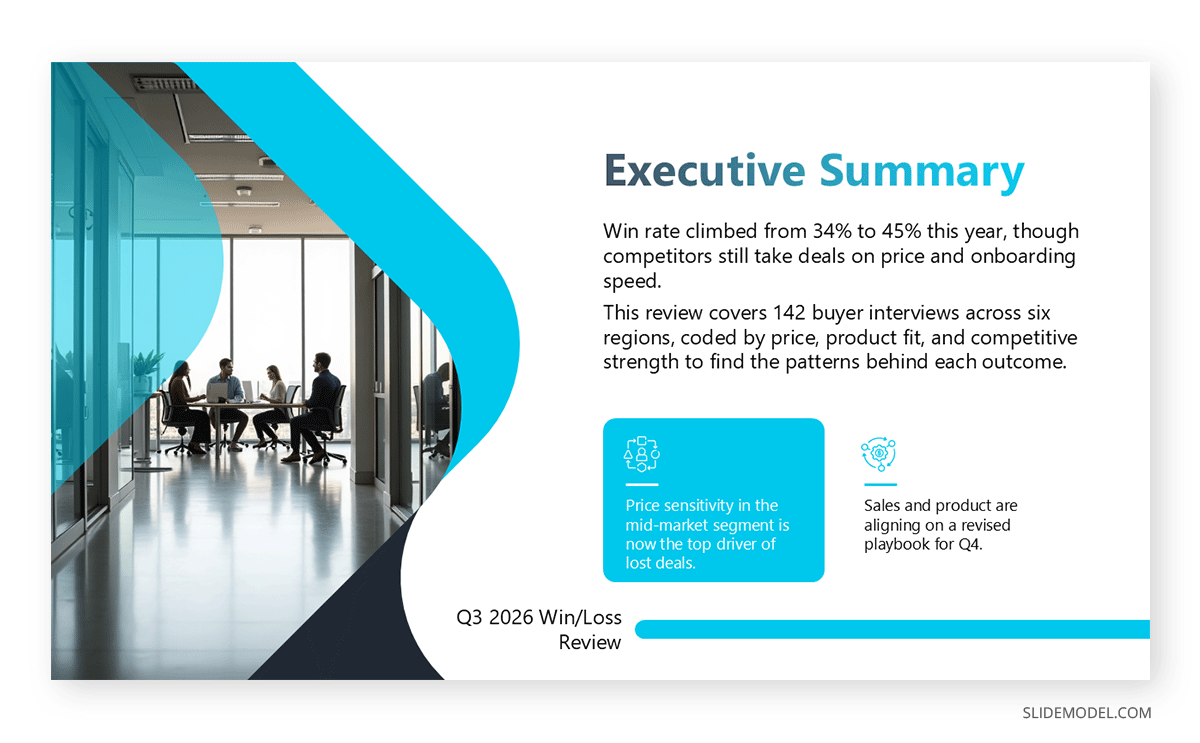 Executive Summary

Win rate climbed from 34% to 45% this year, though competitors still take deals on price and onboarding speed.

This review covers 142 buyer interviews across six regions, coded by price, product fit, and competitive strength to find the patterns behind each outcome.

Price sensitivity in the mid-market segment is now the top driver of lost deals.

Sales and product are aligning on a revised playbook for Q4.

Q3 2026 Win/Loss Review

SLIDEMODEL.COM